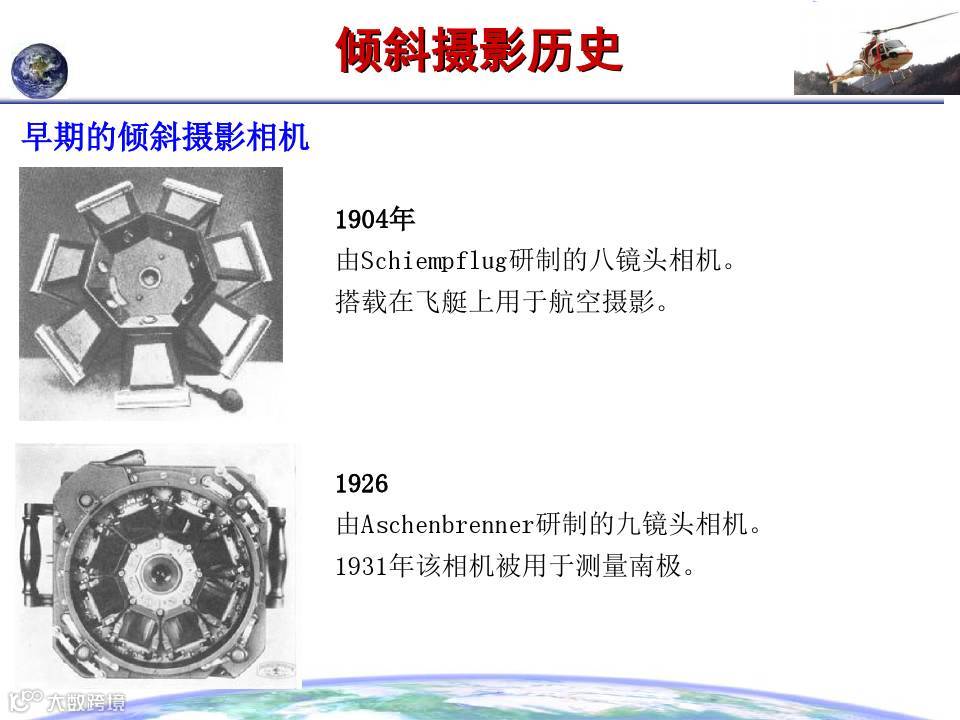 倾斜摄影历史

早期的倾斜摄影相机

1904年
由Schiempflug研制的八镜头相机。
搭载在飞艇上用于航空摄影。

1926
由Aschenbrenner研制的九镜头相机。
1931年该相机被用于测量南极。

大数跨境